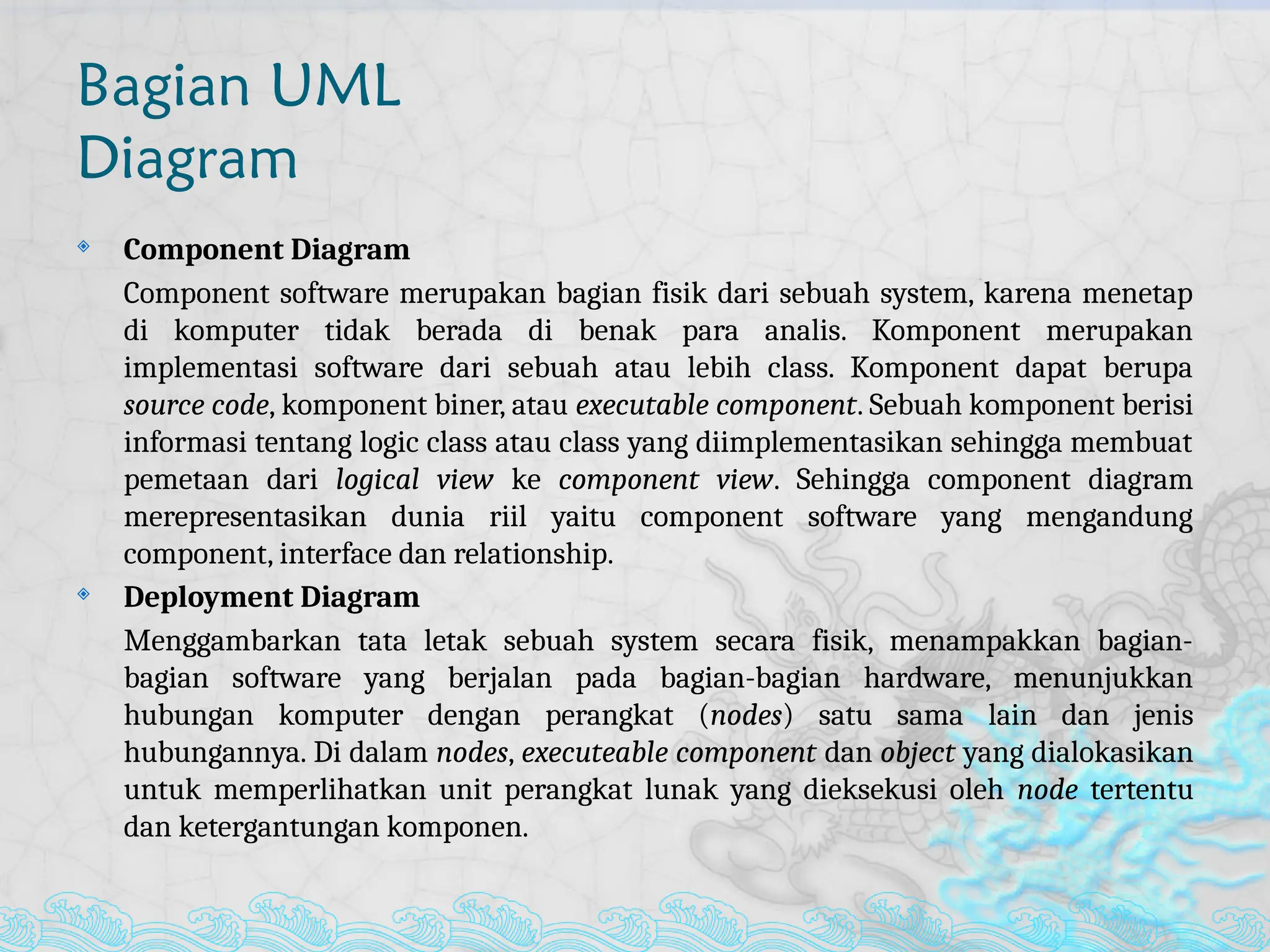 Bagian UML Diagram

Component Diagram

Component software merupakan bagian fisik dari sebuah system, karena menetap di komputer tidak berada di benak para analis. Komponent merupakan implementasi software dari sebuah atau lebih class. Komponent dapat berupa source code, komponent biner, atau executable component. Sebuah komponent berisi informasi tentang logic class atau class yang diimplementasikan sehingga membuat pemetaan dari logical view ke component view. Sehingga component diagram merepresentasikan dunia riil yaitu component software yang mengandung component, interface dan relationship.

Deployment Diagram

Menggambarkan tata letak sebuah system secara fisik, menampakkan bagian-bagian software yang berjalan pada bagian-bagian hardware, menunjukkan hubungan komputer dengan perangkat (nodes) satu sama lain dan jenis hubungannya. Di dalam nodes, executeable component dan object yang dialokasikan untuk memperlihatkan unit perangkat lunak yang dieksekusi oleh node tertentu dan ketergantungan komponen.